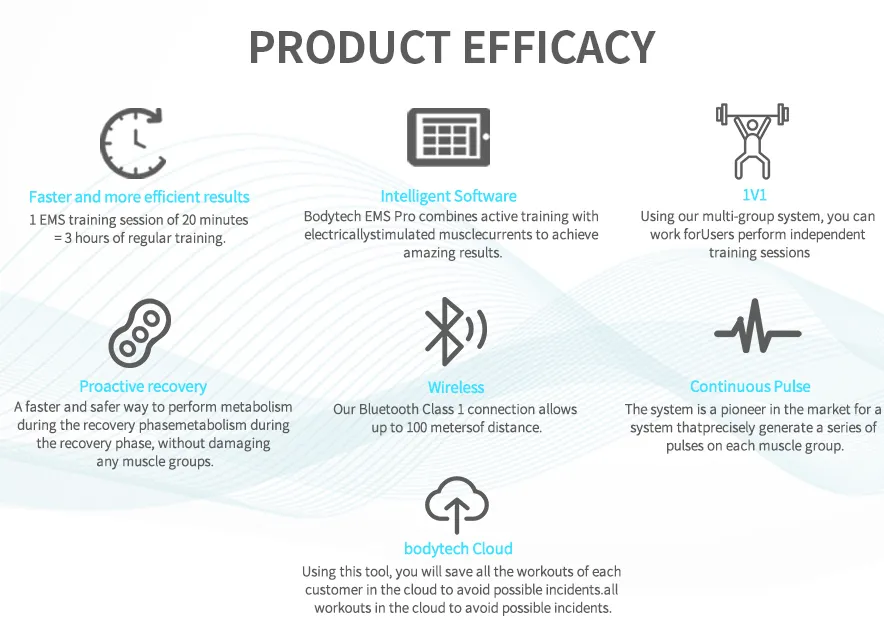 PRODUCT EFFICACY

Faster and more efficient results
1 EMS training session of 20 minutes = 3 hours of regular training.

Intelligent Software
Bodytech EMS Pro combines active training with electricallystimulated musclecurrents to achieve amazing results.

1V1
Using our multi-group system, you can work forUsers perform independent training sessions

Proactive recovery
A faster and safer way to perform metabolism during the recovery phasemetabolism during the recovery phase, without damaging any muscle groups.

Wireless
Our Bluetooth Class 1 connection allows up to 100 metersof distance.

Continuous Pulse
The system is a pioneer in the market for a system thatprecisely generate a series of pulses on each muscle group.

bodytech Cloud
Using this tool, you will save all the workouts of each customer in the cloud to avoid possible incidents.all workouts in the cloud to avoid possible incidents.